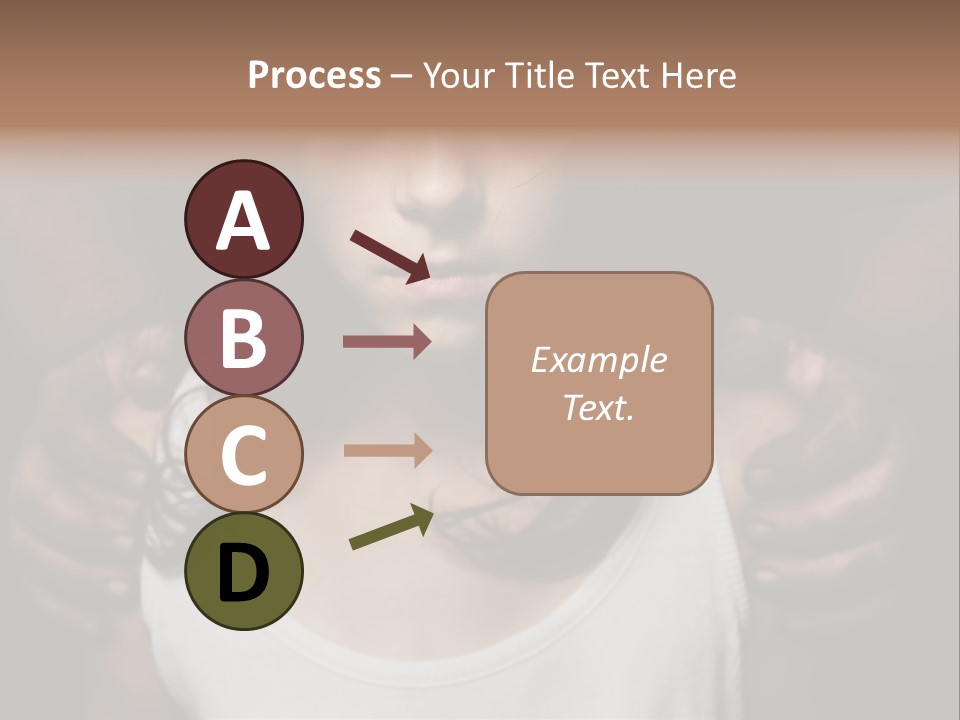 Process – Your Title Text Here

A

B

C

D

Example Text.